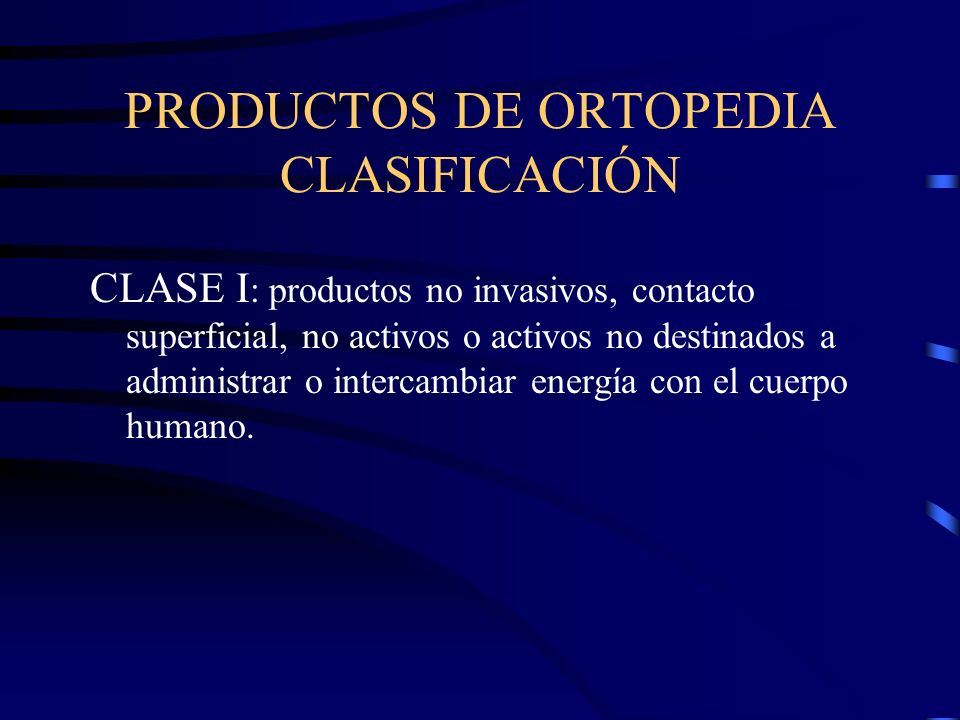 PRODUCTOS DE ORTOPEDIA
CLASIFICACIÓN

CLASE I: productos no invasivos, contacto superficial, no activos o activos no destinados a administrar o intercambiar energía con el cuerpo humano.